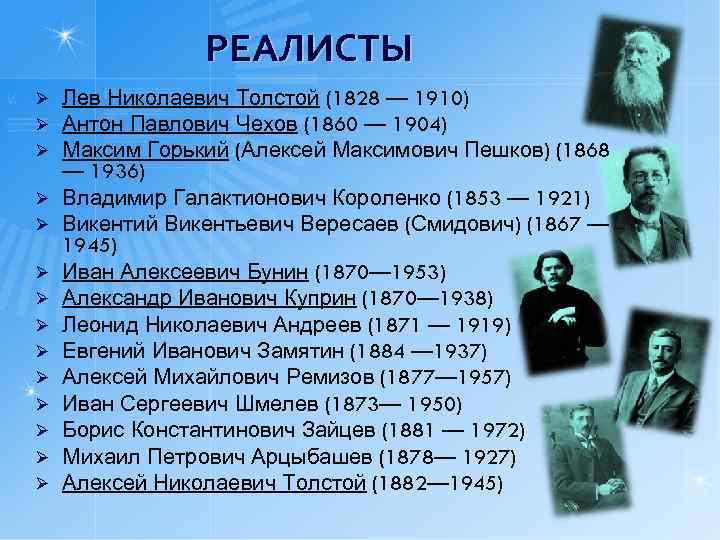 РЕАЛИСТЫ

➢ Лев Николаевич Толстой (1828 — 1910)
➢ Антон Павлович Чехов (1860 — 1904)
➢ Максим Горький (Алексей Максимович Пешков) (1868 — 1936)
➢ Владимир Галактионович Короленко (1853 — 1921)
➢ Викентий Викентьевич Вересаев (Смидович) (1867 — 1945)
➢ Иван Алексеевич Бунин (1870—1953)
➢ Александр Иванович Куприн (1870—1938)
➢ Леонид Николаевич Андреев (1871 — 1919)
➢ Евгений Иванович Замятин (1884 —1937)
➢ Алексей Михайлович Ремизов (1877—1957)
➢ Иван Сергеевич Шмелев (1873— 1950)
➢ Борис Константинович Зайцев (1881 — 1972)
➢ Михаил Петрович Арцыбашев (1878— 1927)
➢ Алексей Николаевич Толстой (1882—1945)